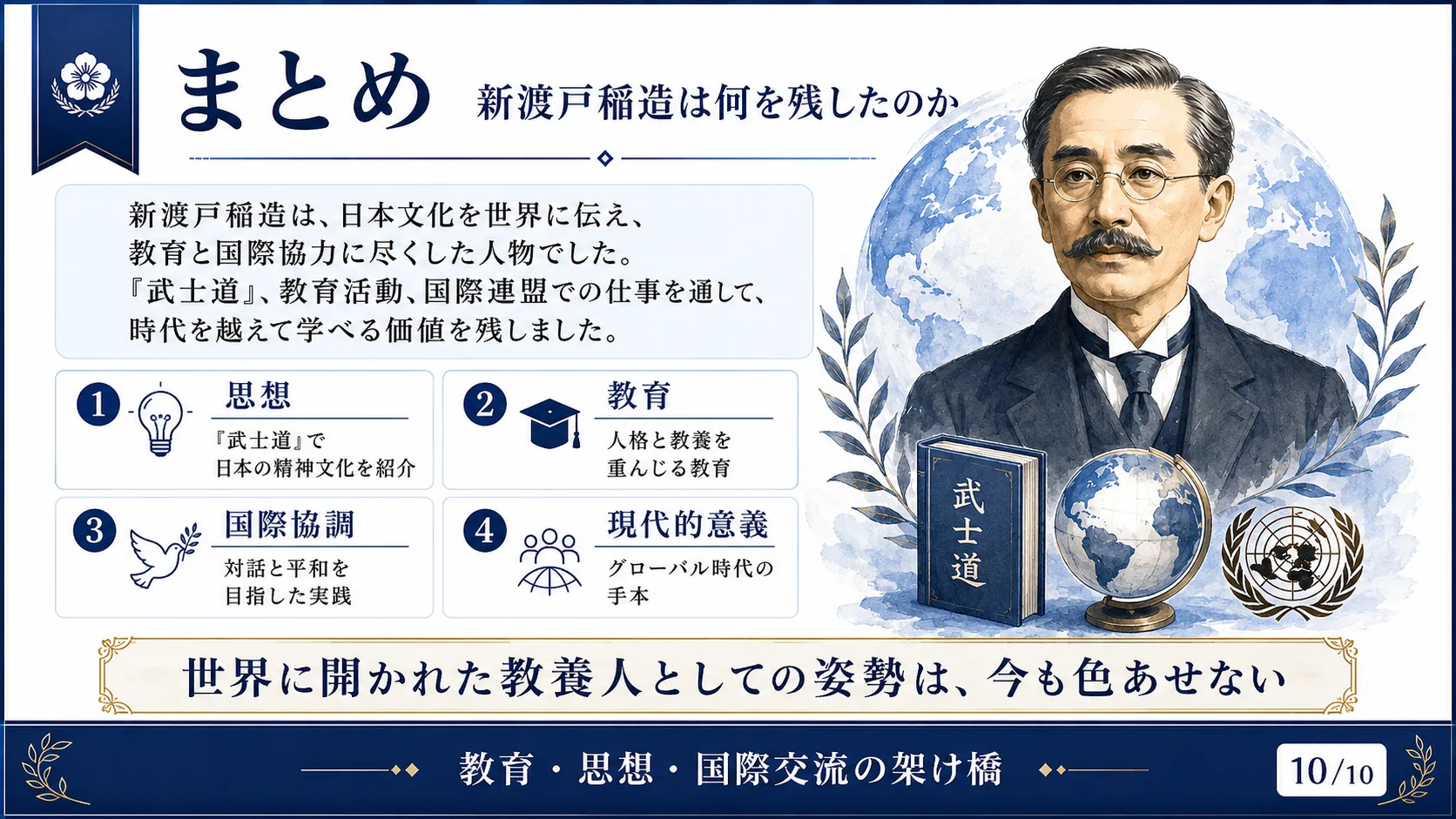 まとめ

新渡戸稲造は何を残したのか

新渡戸稲造は、日本文化を世界に伝え、教育と国際協力に尽くした人物でした。『武士道』、教育活動、国際連盟での仕事を通して、時代を越えて学べる価値を残しました。

1 思想
『武士道』で日本の精神文化を紹介

2 教育
人格と教養を重んじる教育

3 国際協調
対話と平和を目指した実践

4 現代的意義
グローバル時代の手本

武士道

世界に開かれた教養人としての姿勢は、今も色あせない

教育・思想・国際交流の架け橋

10/10